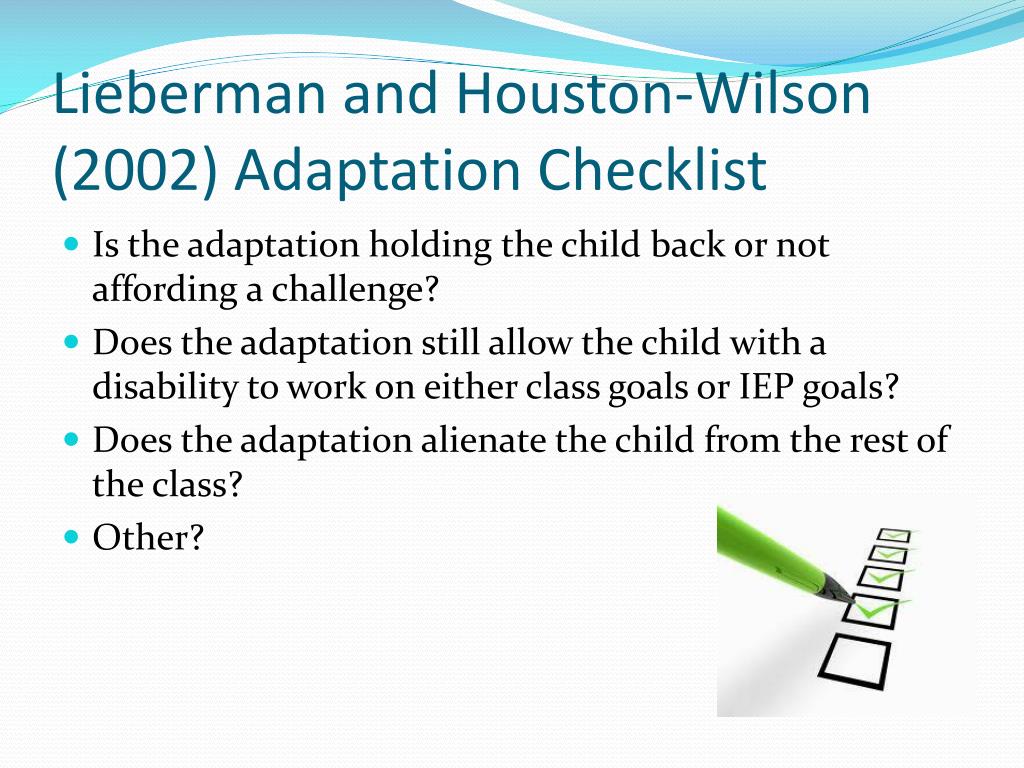 Lieberman and Houston-Wilson (2002) Adaptation Checklist

- Is the adaptation holding the child back or not affording a challenge?
- Does the adaptation still allow the child with a disability to work on either class goals or IEP goals?
- Does the adaptation alienate the child from the rest of the class?
- Other?